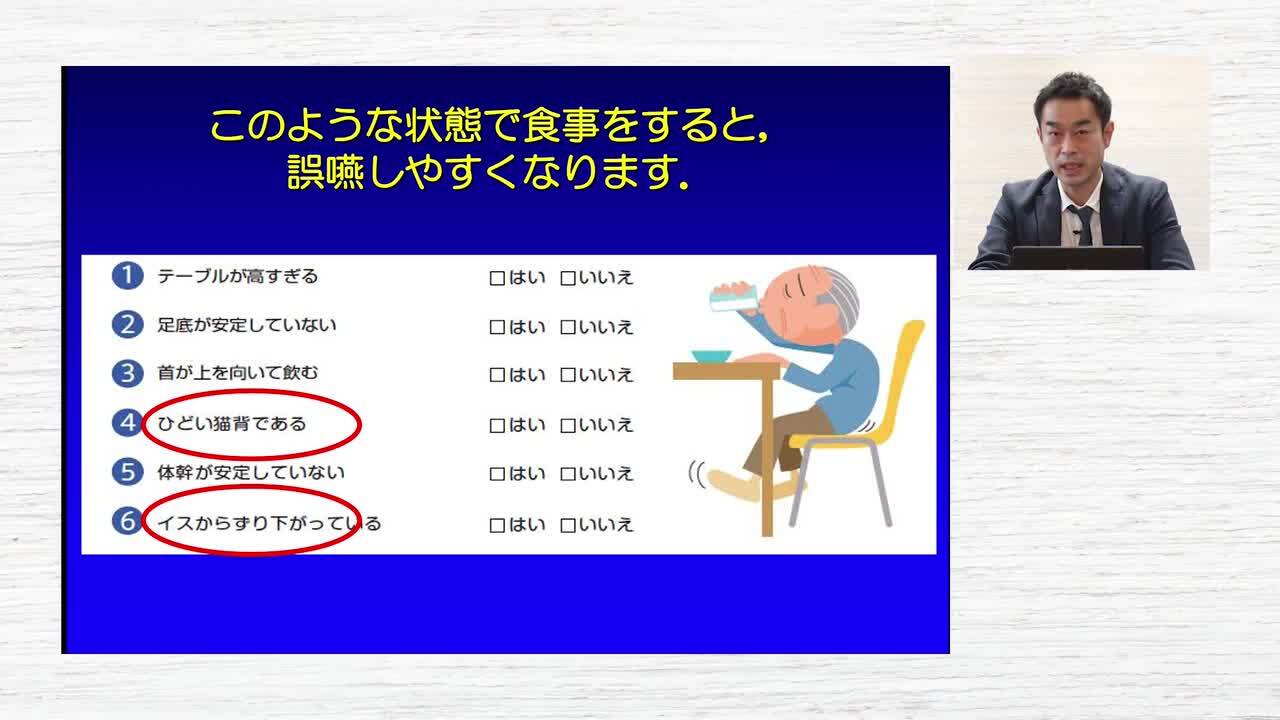 このような状態で食事をすると,
誤嚥しやすくなります.

1 テーブルが高すぎる □はい □いいえ
2 足底が安定していない □はい □いいえ
3 首が上を向いて飲む □はい □いいえ
4 ひどい猫背である □はい □いいえ
5 体幹が安定していない □はい □いいえ
6 イスからずり下がっている □はい □いいえ